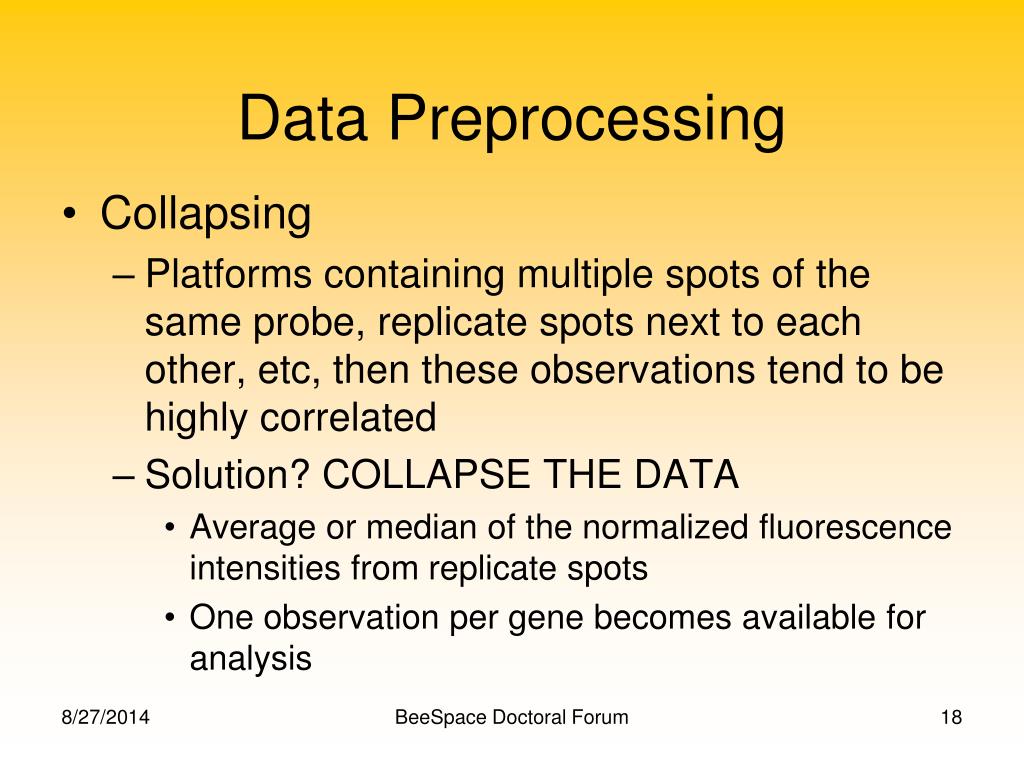 Data Preprocessing

• Collapsing
– Platforms containing multiple spots of the same probe, replicate spots next to each other, etc, then these observations tend to be highly correlated
– Solution? COLLAPSE THE DATA
• Average or median of the normalized fluorescence intensities from replicate spots
• One observation per gene becomes available for analysis

8/27/2014
BeeSpace Doctoral Forum
18